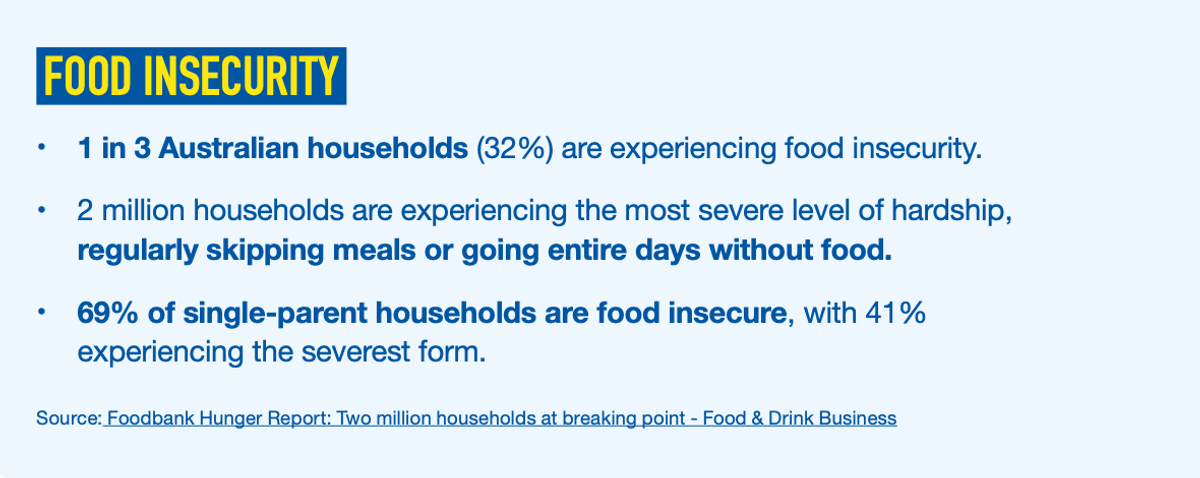 FOOD INSECURITY

• 1 in 3 Australian households (32%) are experiencing food insecurity.

• 2 million households are experiencing the most severe level of hardship, regularly skipping meals or going entire days without food.

• 69% of single-parent households are food insecure, with 41% experiencing the severest form.

Source: Foodbank Hunger Report: Two million households at breaking point - Food & Drink Business